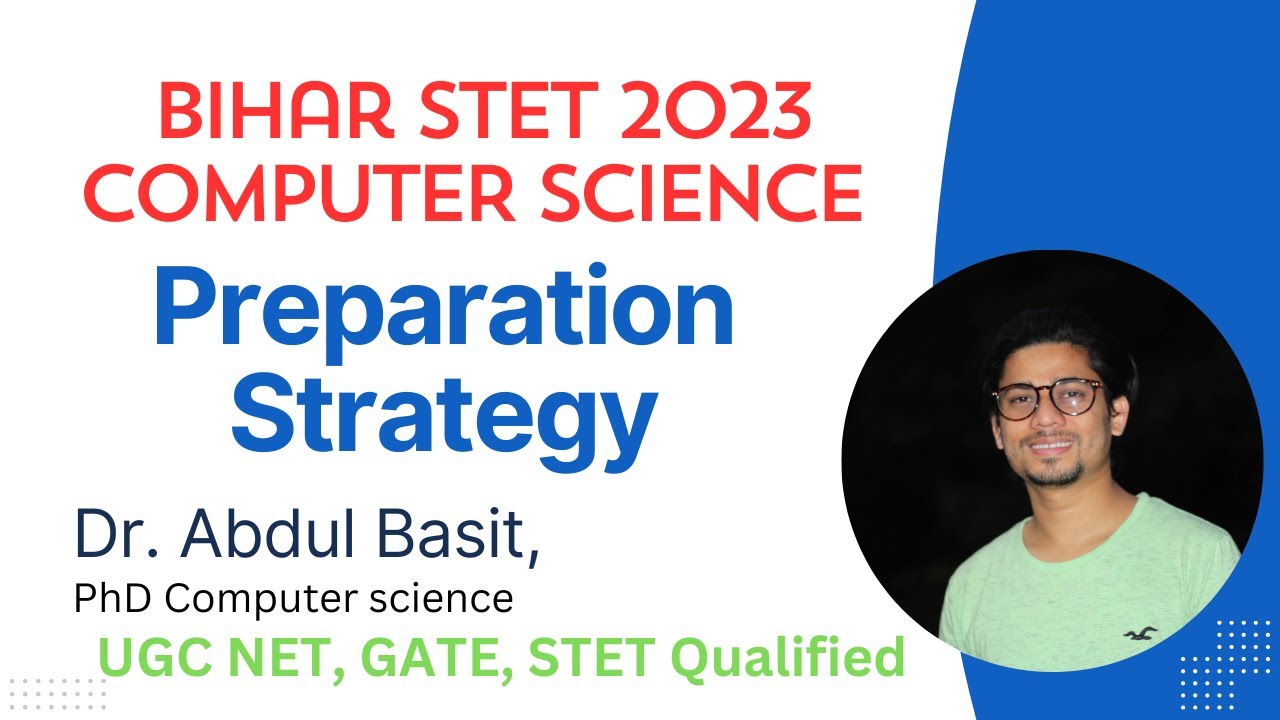 BIHAR STET 2023
COMPUTER SCIENCE

Preparation Strategy

Dr. Abdul Basit,
PhD Computer science
UGC NET, GATE, STET Qualified